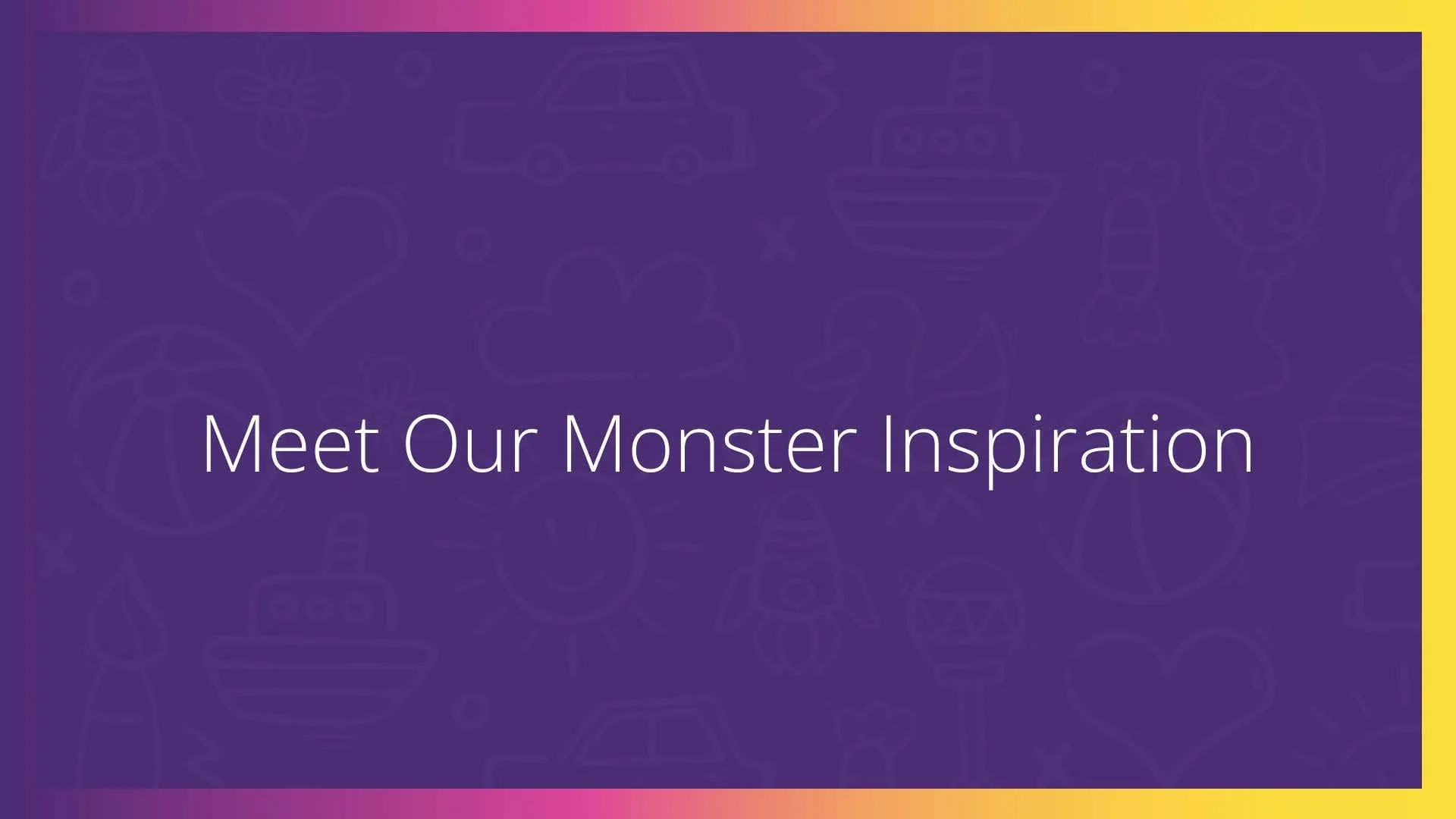 Meet Our Monster Inspiration